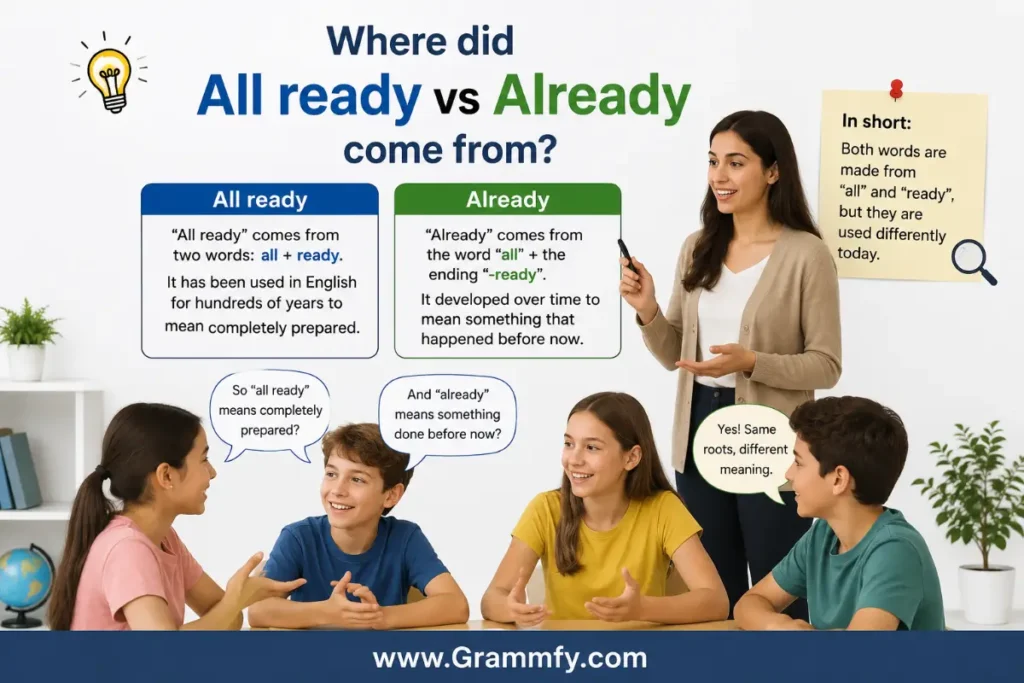 Where did
All ready vs Already
come from?

All ready
"All ready" comes from two words: all + ready.
It has been used in English for hundreds of years to mean completely prepared.

Already
"Already" comes from the word "all" + the ending "-ready".
It developed over time to mean something that happened before now.

In short:
Both words are made from "all" and "ready", but they are used differently today.

So "all ready" means completely prepared?

And "already" means something done before now?

Yes! Same roots, different meaning.

www.Grammfy.com